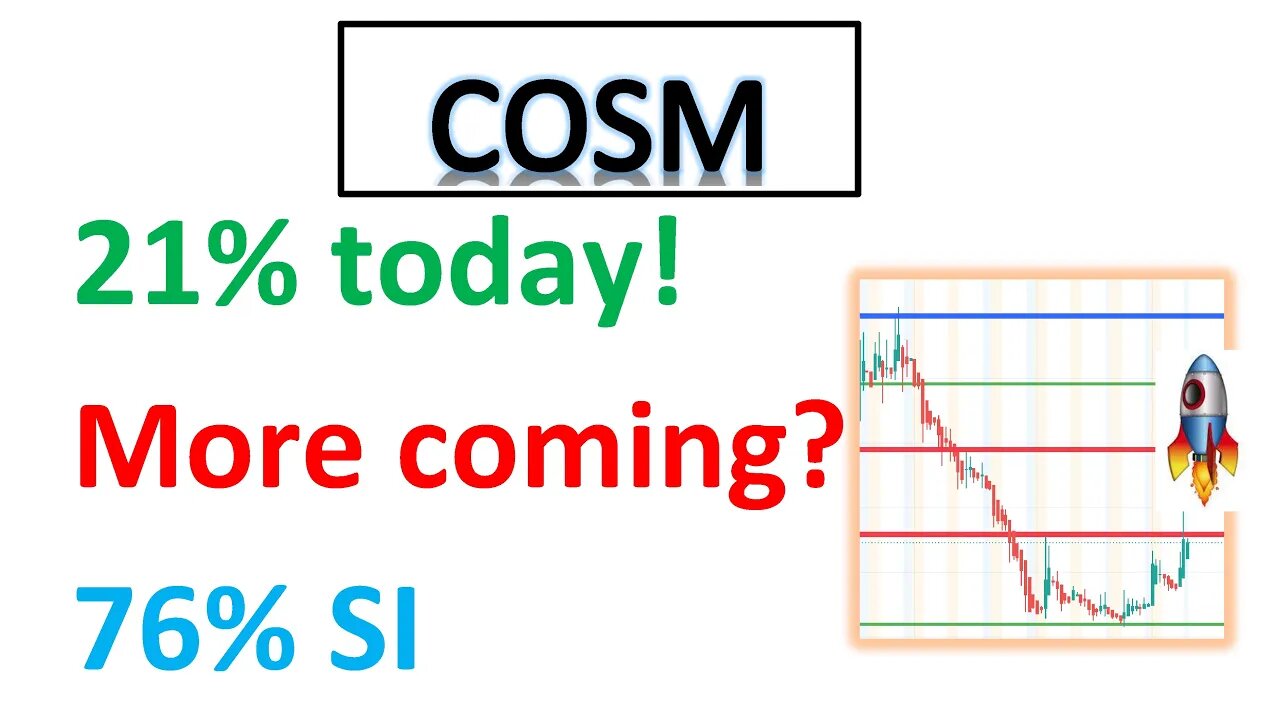 COSM

21% today!

More coming?

76% SI